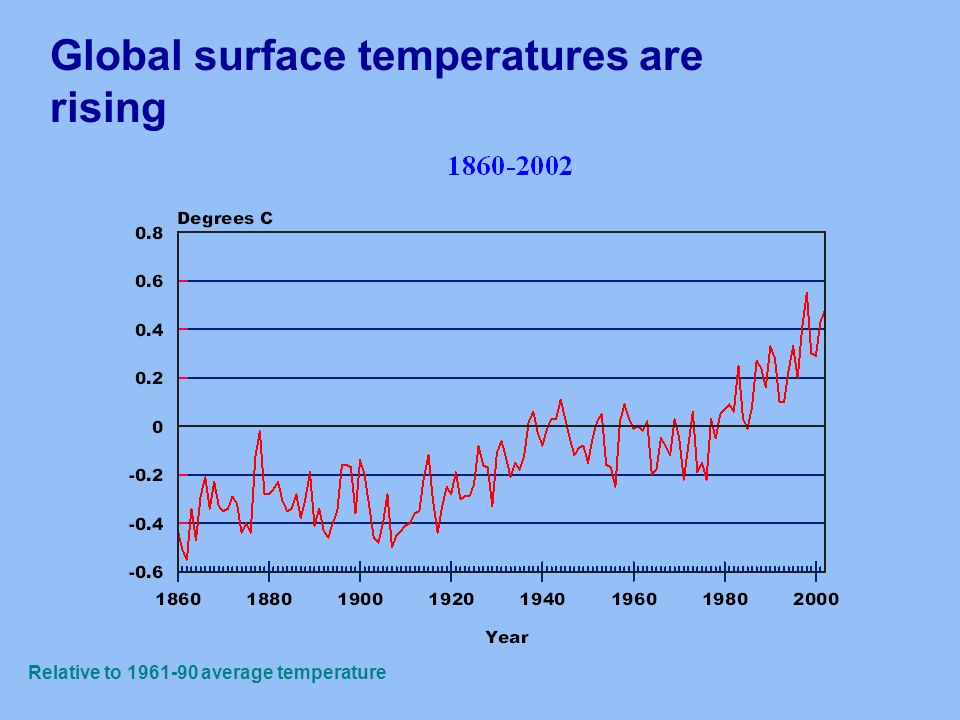 Global surface temperatures are rising

1860-2002

Degrees C

0.8
0.6
0.4
0.2
0
-0.2
-0.4
-0.6

1860 1880 1900 1920 1940 1960 1980 2000

Year

Relative to 1961-90 average temperature